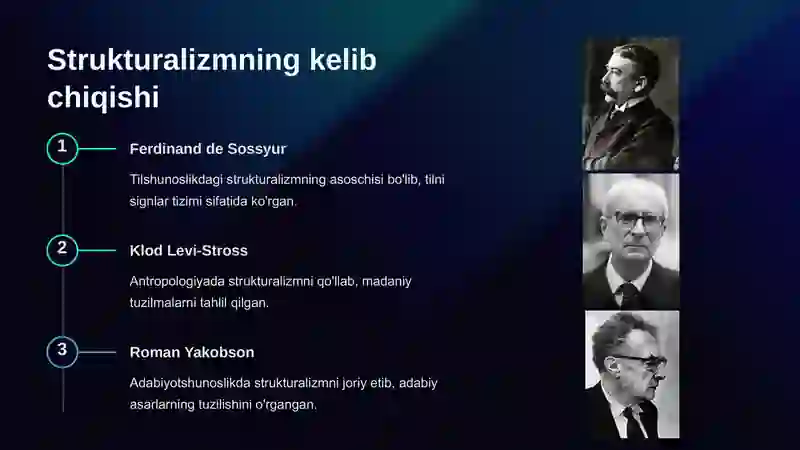 Strukturalizmning kelib chiqishi

1

Ferdinand de Sossyur

Tilshunoslikdagi strukturalizmning asoschisi bo'lib, tilni signlar tizimi sifatida ko'rgan.

2

Klod Levi-Stross

Antropologiyada strukturalizmni qo'llab, madaniy tuzilmalarni tahlil qilgan.

3

Roman Yakobson

Adabiyotshunoslikda strukturalizmni joriy etib, adabiy asarlarning tuzilishini o'rgangan.